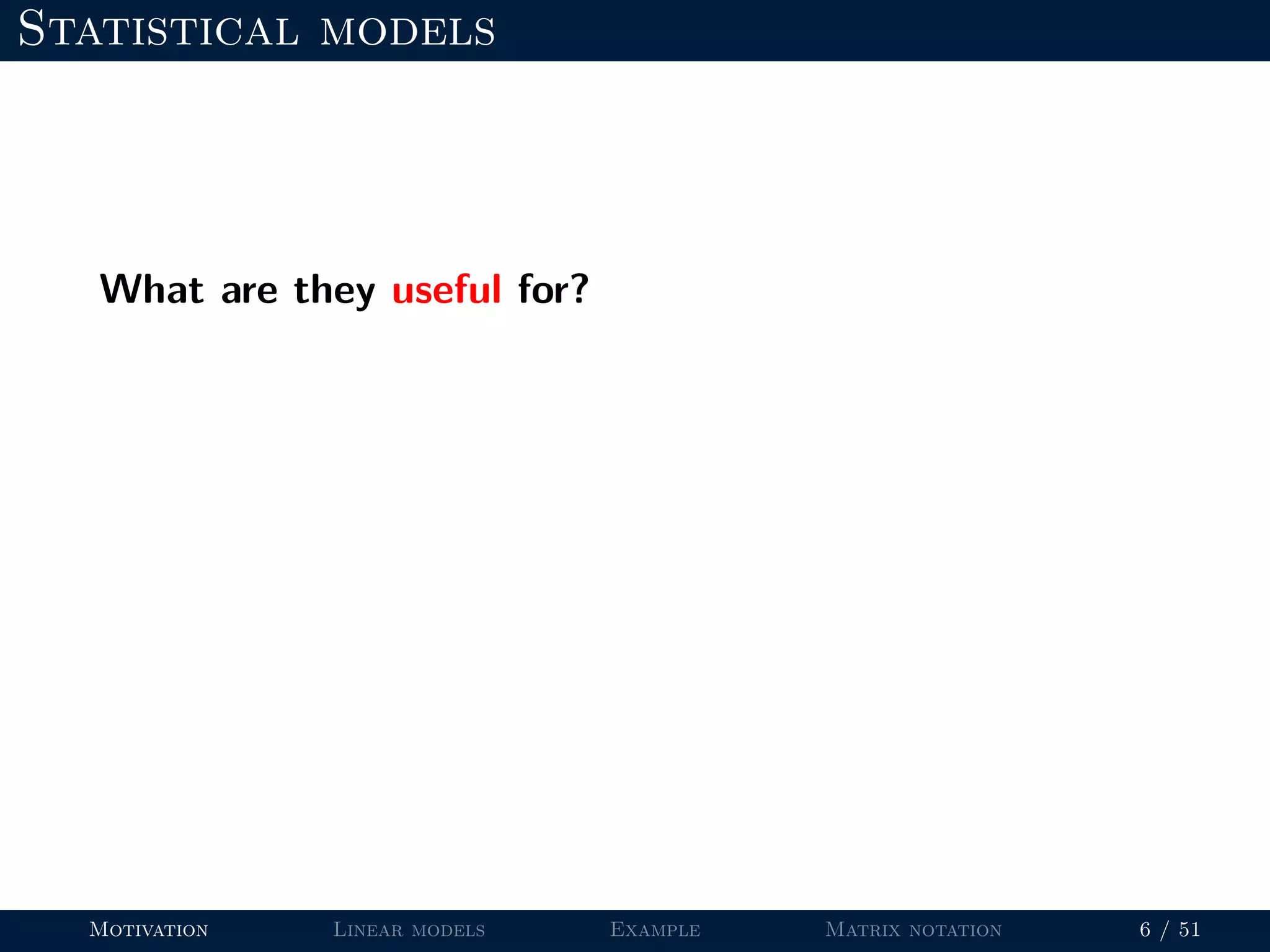 Statistical models

What are they useful for?

Motivation Linear models Example Matrix notation 6 / 51